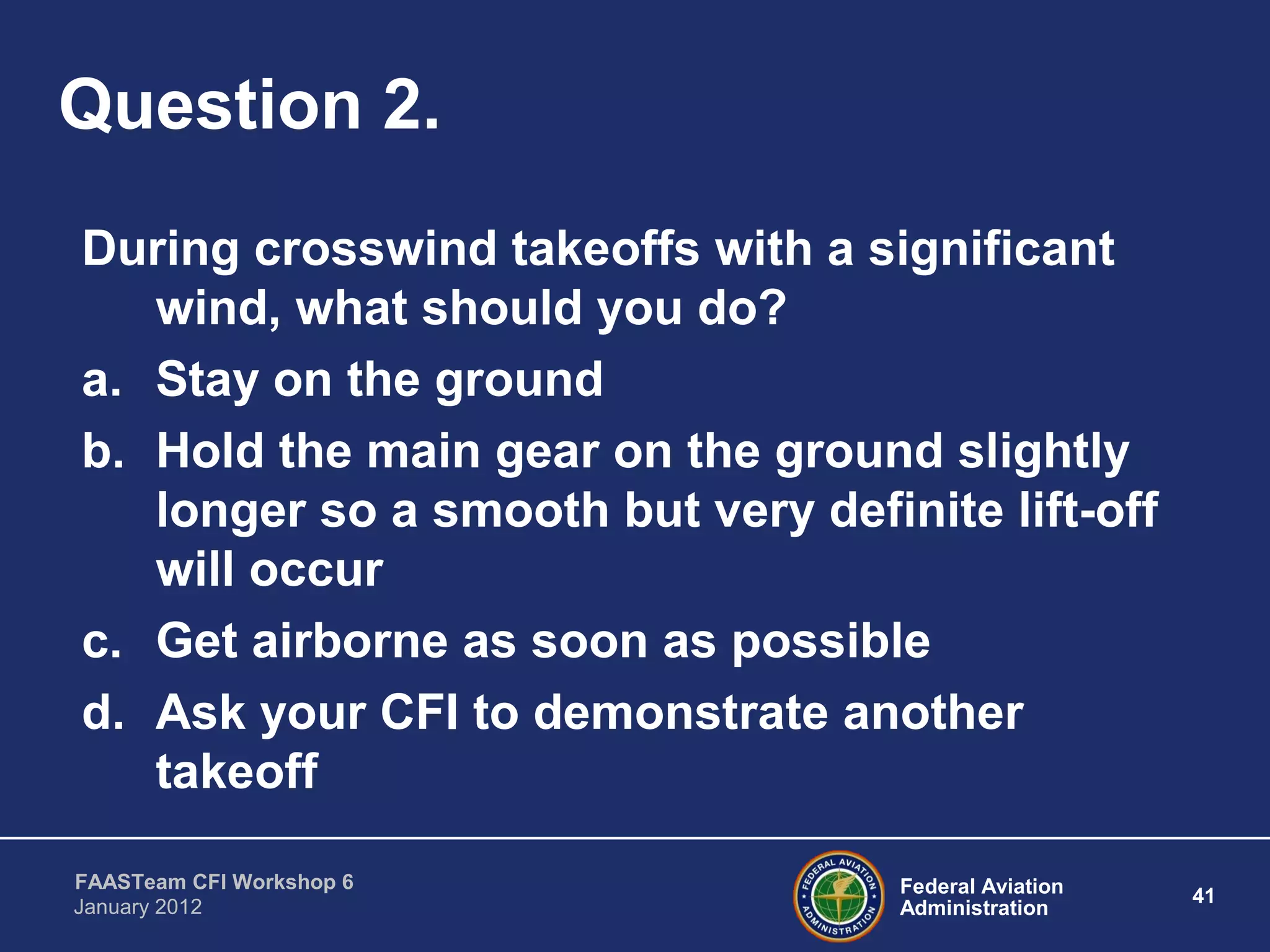 Question 2.

During crosswind takeoffs with a significant wind, what should you do?

a. Stay on the ground

b. Hold the main gear on the ground slightly longer so a smooth but very definite lift-off will occur

c. Get airborne as soon as possible

d. Ask your CFI to demonstrate another takeoff

FAASTeam CFI Workshop 6
January 2012

FEDERAL AVIATION ADMINISTRATION

Federal Aviation Administration

41